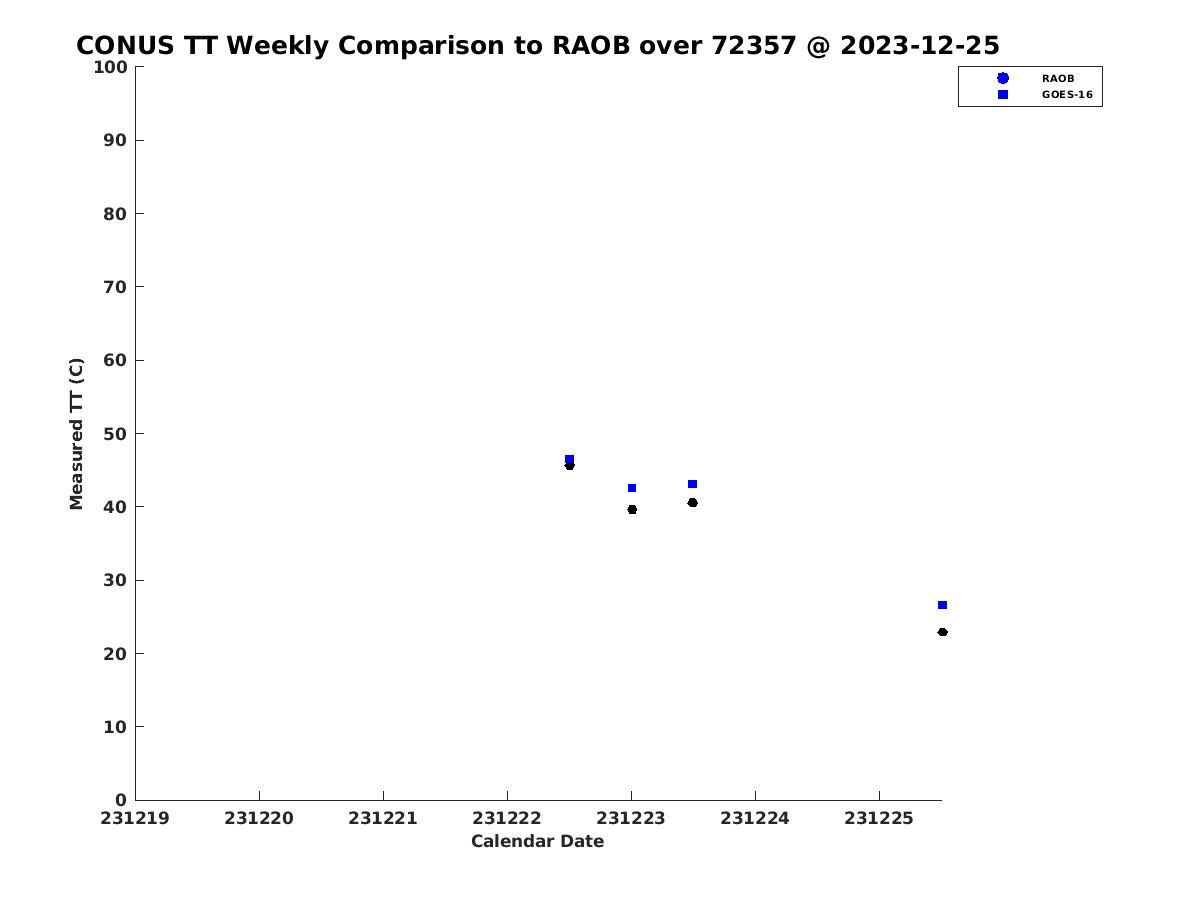 CONUS TT Weekly Comparison to RAOB over 72357 @ 2023-12-25

RAOB
GOES-16

Measured TT (C)

100
90
80
70
60
50
40
30
20
10
0

231219 231220 231221 231222 231223 231224 231225

Calendar Date